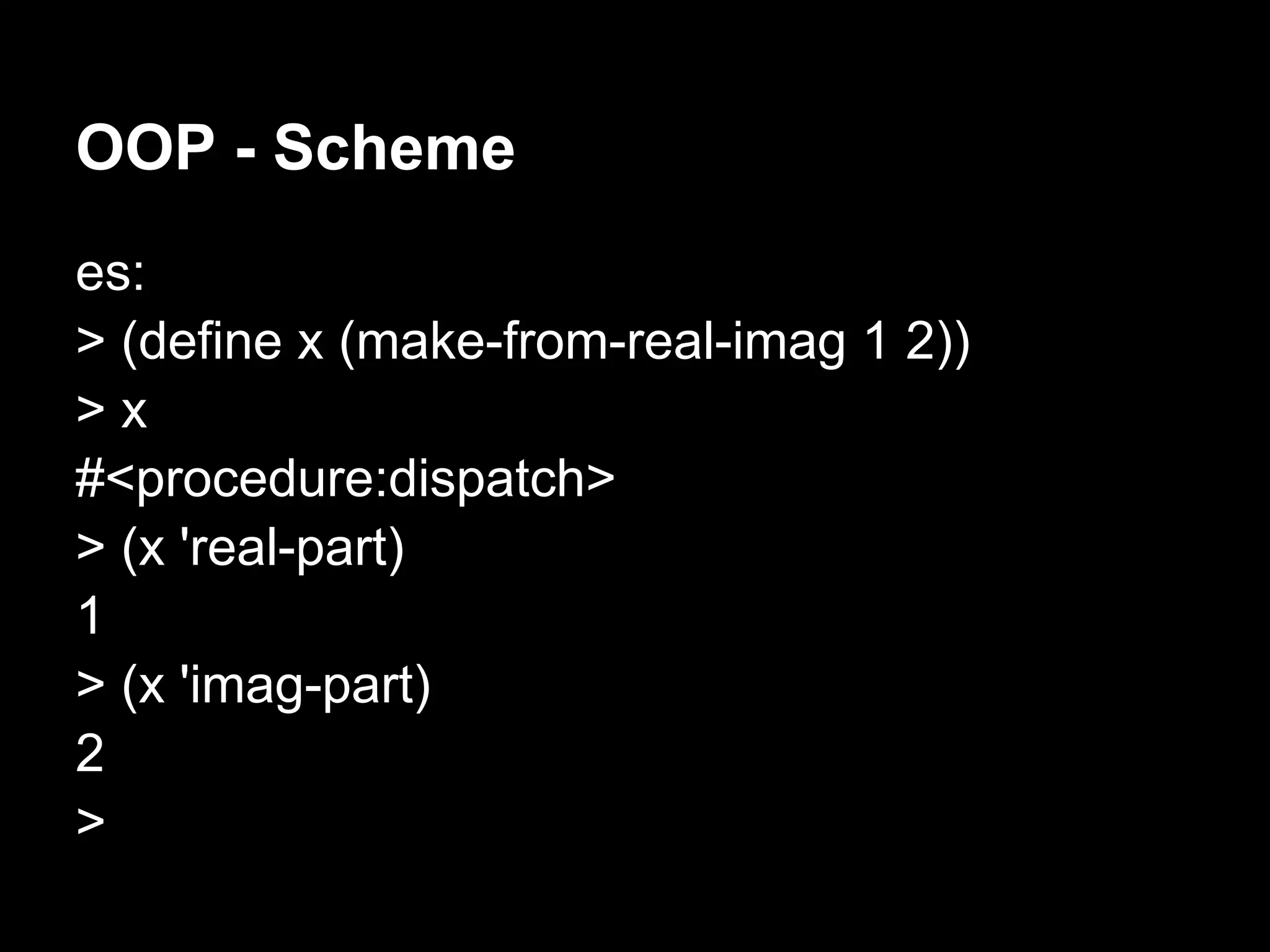 OOP - Scheme

es:
> (define x (make-from-real-imag 1 2))
> x
#<procedure:dispatch>
> (x 'real-part)
1
> (x 'imag-part)
2
>